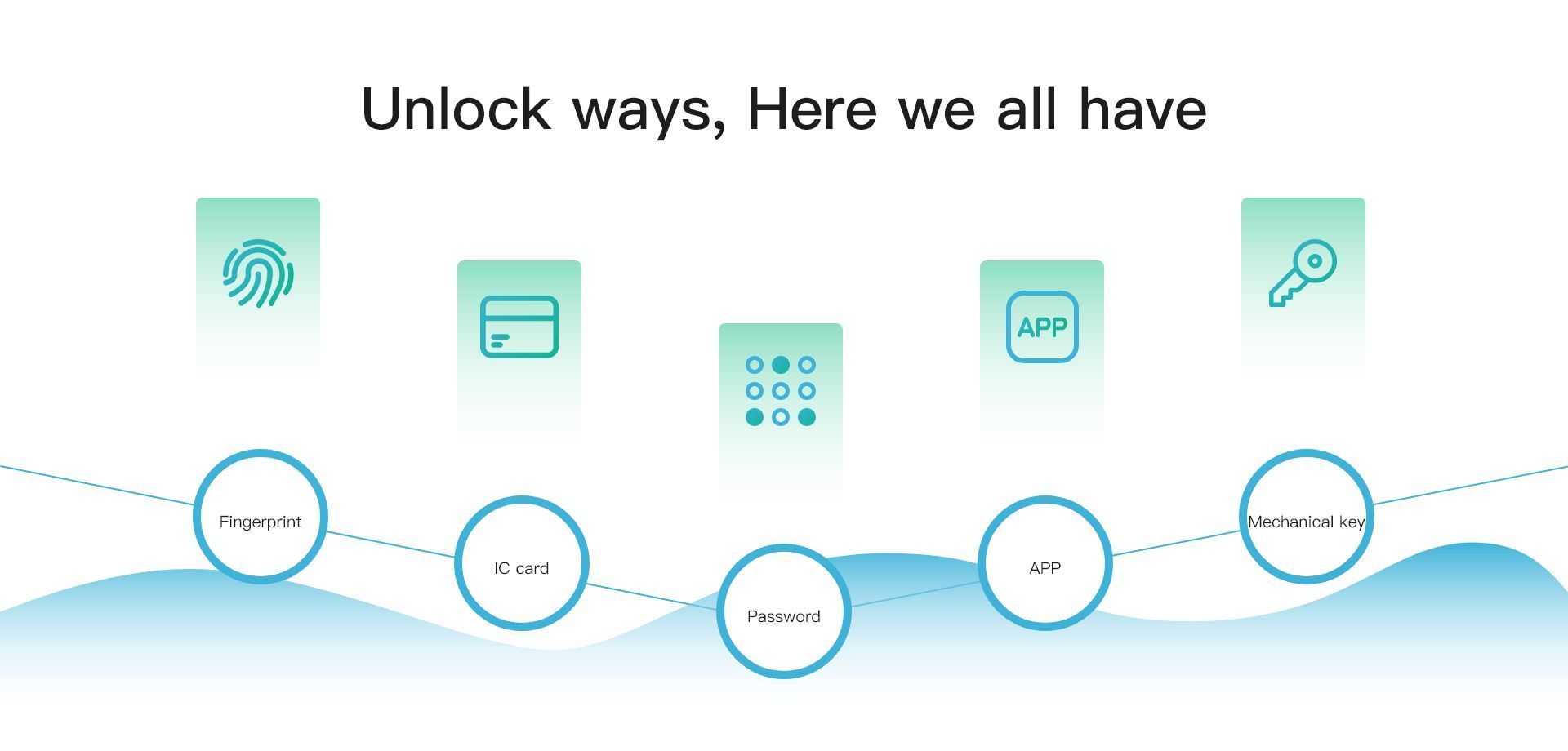 Unlock ways, Here we all have

APP

Fingerprint

IC card

Password

APP

Mechanical key